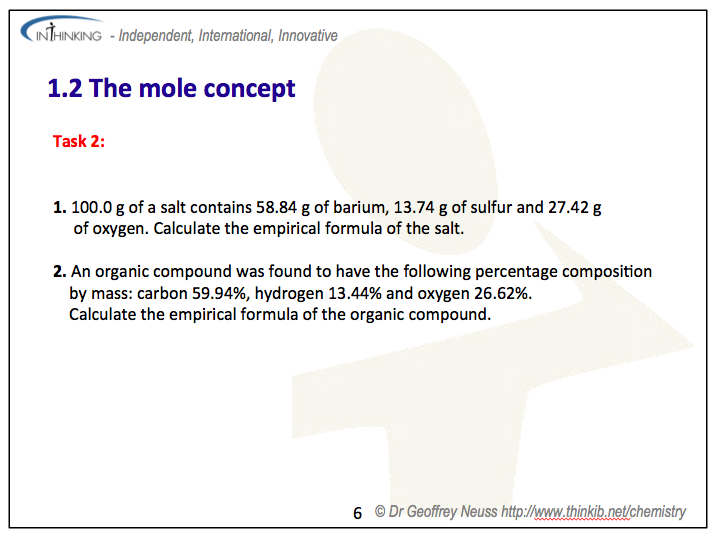 INTHINKING - Independent, International, Innovative

1.2 The mole concept

Task 2:

1. 100.0 g of a salt contains 58.84 g of barium, 13.74 g of sulfur and 27.42 g of oxygen. Calculate the empirical formula of the salt.

2. An organic compound was found to have the following percentage composition by mass: carbon 59.94%, hydrogen 13.44% and oxygen 26.62%. Calculate the empirical formula of the organic compound.

6 © Dr Geoffrey Neuss http://www.thinkib.net/chemistry